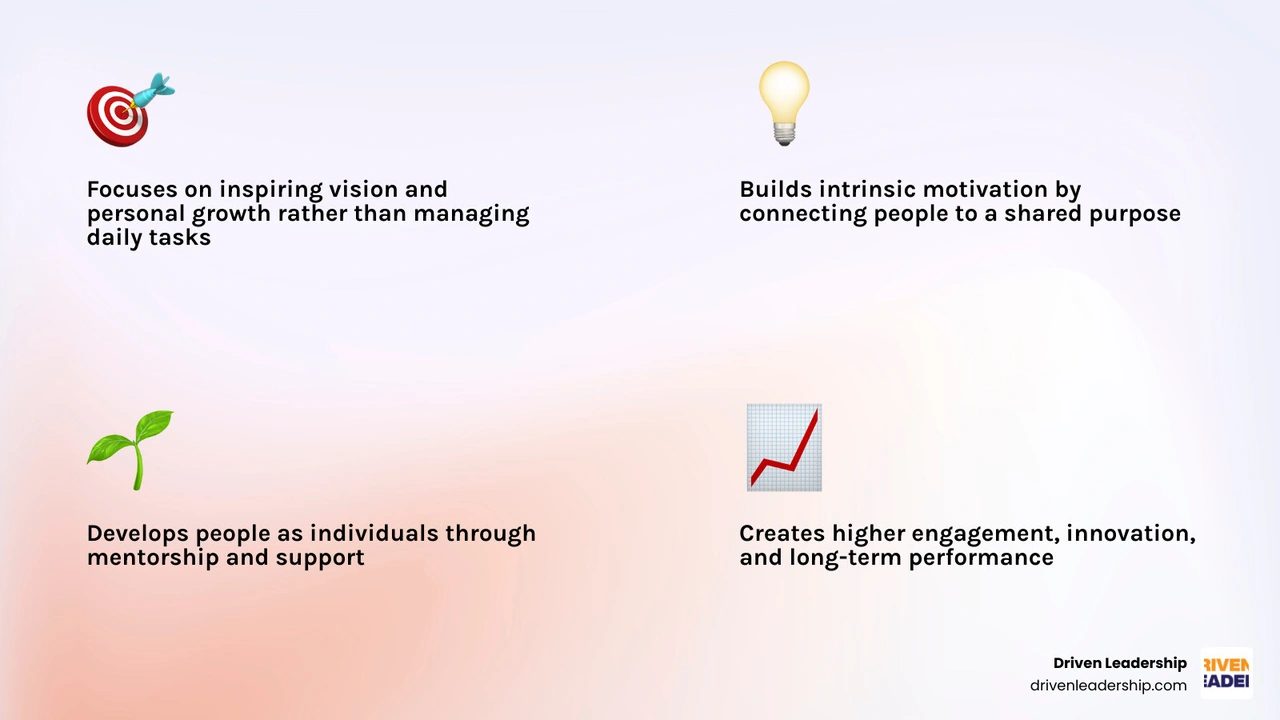 Focuses on inspiring vision and personal growth rather than managing daily tasks

Builds intrinsic motivation by connecting people to a shared purpose

Develops people as individuals through mentorship and support

Creates higher engagement, innovation, and long-term performance

Driven Leadership
drivenleadership.com

RIVEN
EADEI